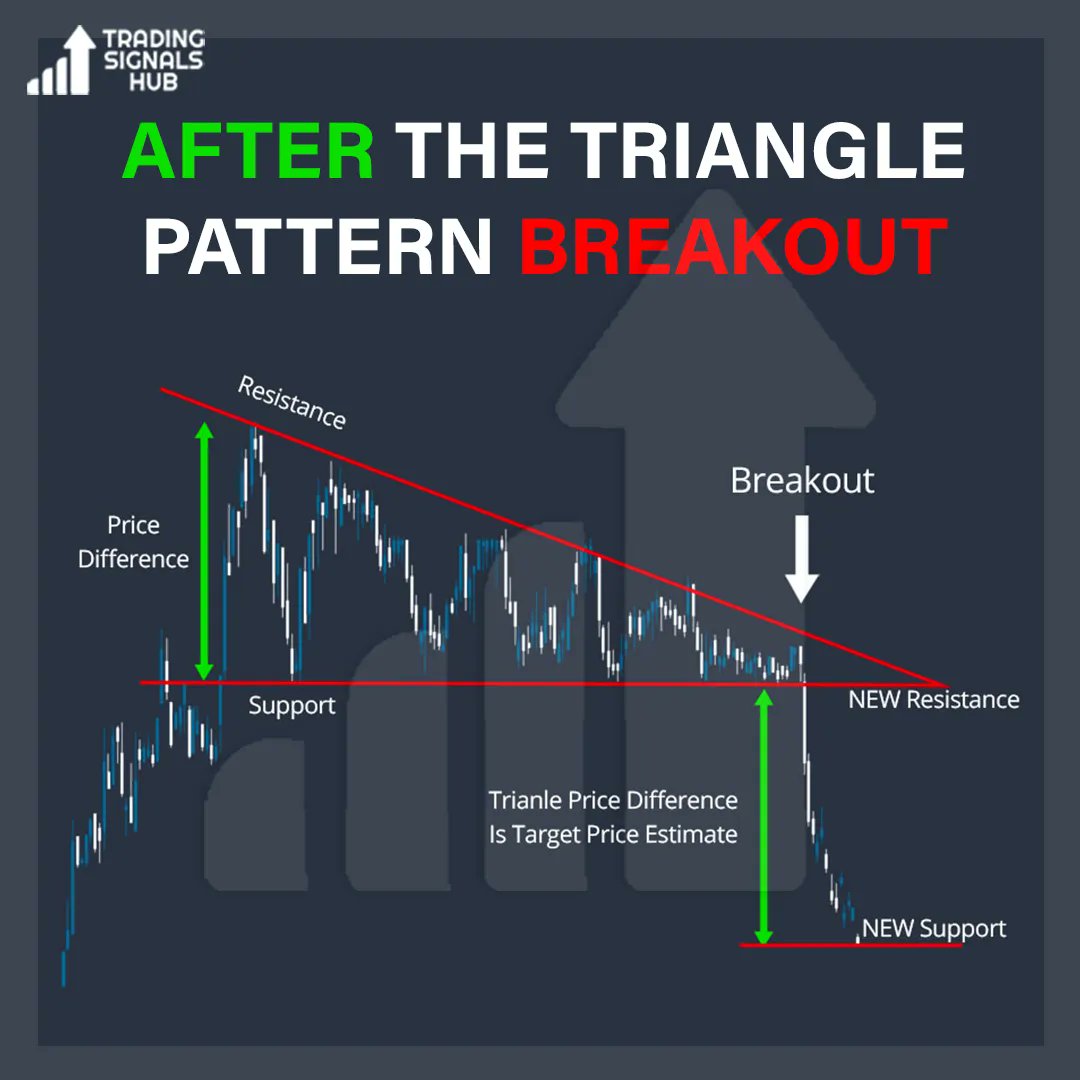 TRADING SIGNALS HUB

AFTER THE TRIANGLE PATTERN BREAKOUT

Resistance

Price Difference

Breakout

Support

NEW Resistance

Trianle Price Difference Is Target Price Estimate

NEW Support